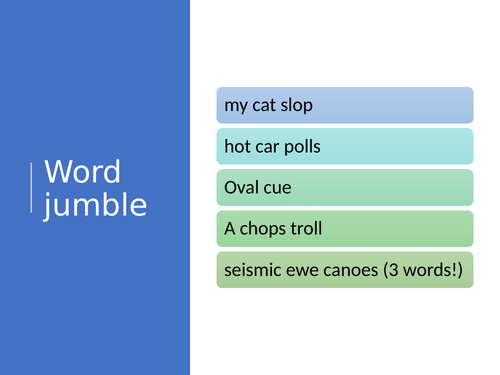 Word jumble

my cat slop

hot car polls

Oval cue

A chops troll

seismic ewe canoes (3 words!)